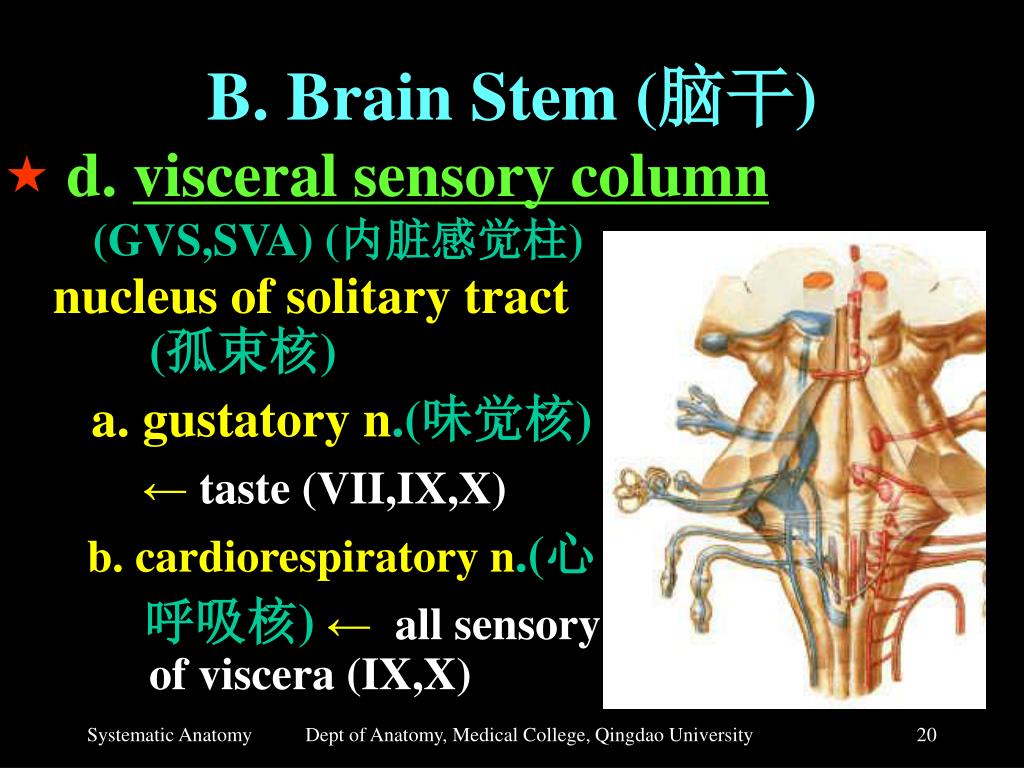 B. Brain Stem (脑干)

★ d. visceral sensory column

(GVS,SVA) (内脏感觉柱)

nucleus of solitary tract (孤束核)

a. gustatory n.(味觉核)

← taste (VII,IX,X)

b. cardiorespiratory n.(心呼吸核) ← all sensory of viscera (IX,X)

Systematic Anatomy Dept of Anatomy, Medical College, Qingdao University 20